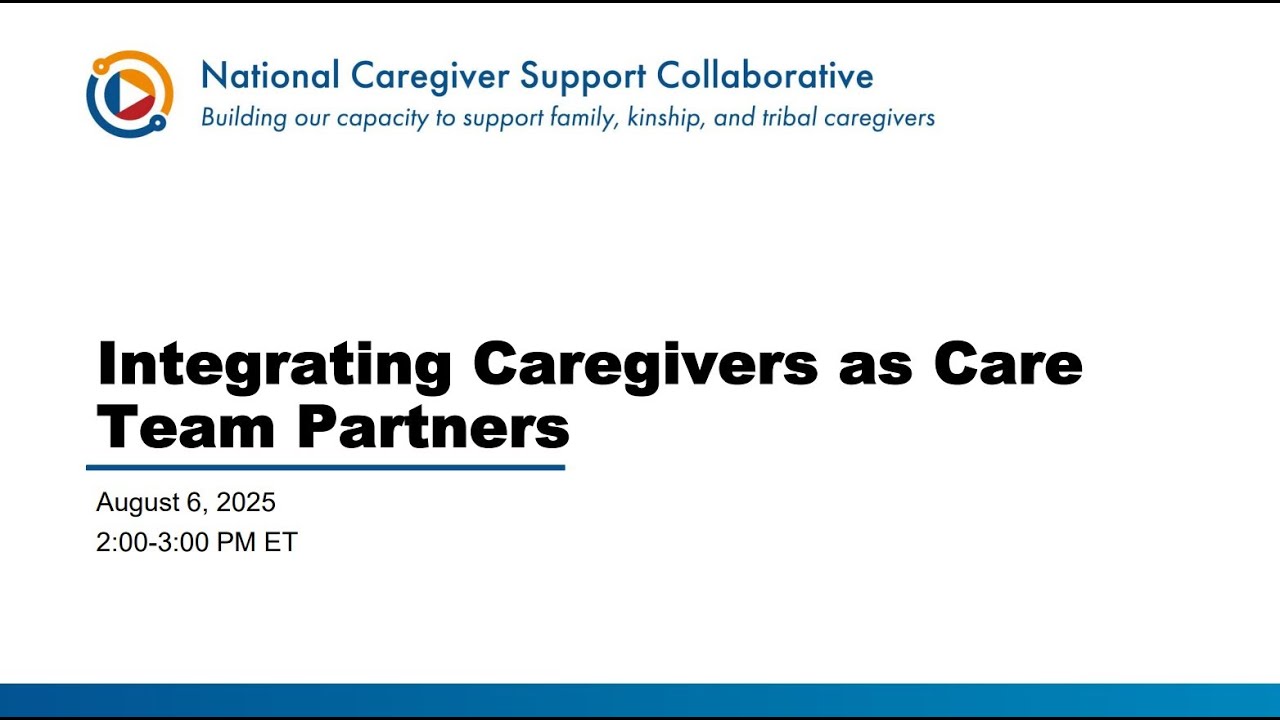 National Caregiver Support Collaborative
Building our capacity to support family, kinship, and tribal caregivers

Integrating Caregivers as Care Team Partners

August 6, 2025
2:00-3:00 PM ET